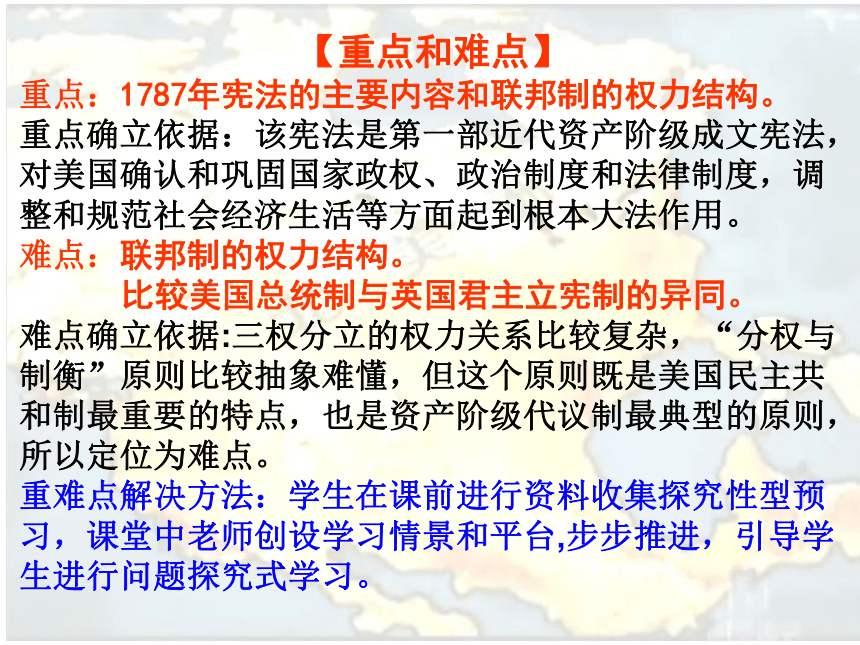 【重点和难点】

重点：1787年宪法的主要内容和联邦制的权力结构。

重点确立依据：该宪法是第一部近代资产阶级成文宪法，对美国确认和巩固国家政权、政治制度和法律制度，调整和规范社会经济生活等方面起到根本大法作用。

难点：联邦制的权力结构。

比较美国总统制与英国君主立宪制的异同。

难点确立依据:三权分立的权力关系比较复杂，“分权与制衡”原则比较抽象难懂，但这个原则既是美国民主共和制最重要的特点，也是资产阶级代议制最典型的原则，所以定位为难点。

重难点解决方法：学生在课前进行资料收集探究性型预习，课堂中老师创设学习情景和平台,步步推进，引导学生进行问题探究式学习。